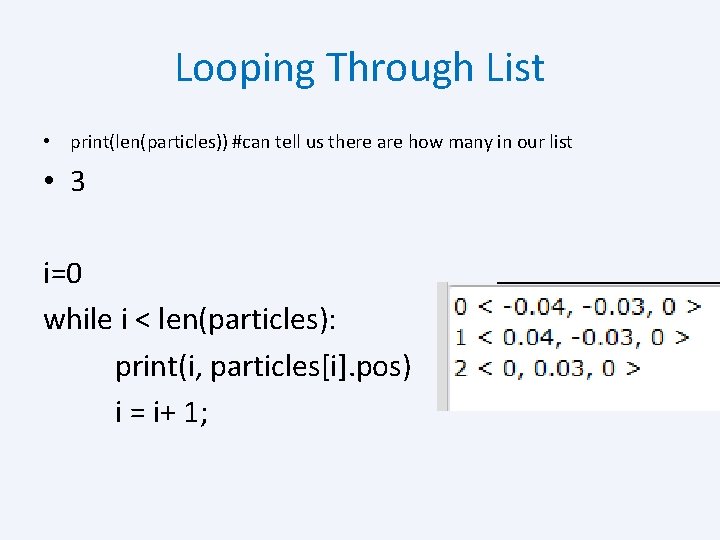 Looping Through List

• print(len(particles)) #can tell us there are how many in our list
• 3

i=0
while i < len(particles):
print(i, particles[i].pos)
i = i+ 1;

0 < -0.04, -0.03, 0 >
1 < 0.04, -0.03, 0 >
2 < 0, 0.03, 0 >